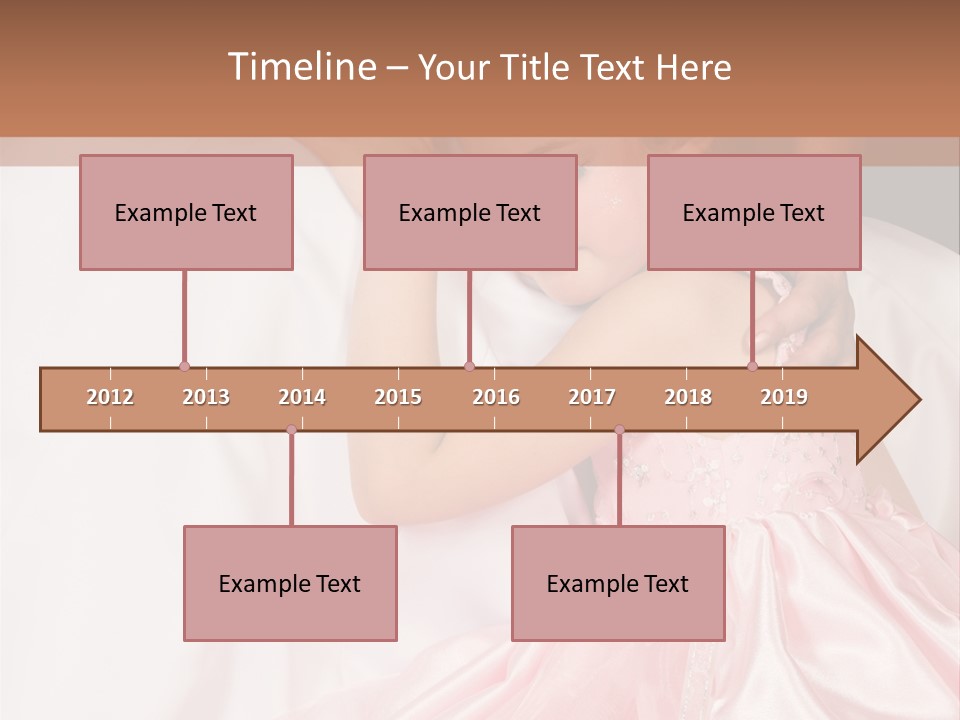 Timeline – Your Title Text Here

Example Text

Example Text

Example Text

2012 2013 2014 2015 2016 2017 2018 2019

Example Text

Example Text